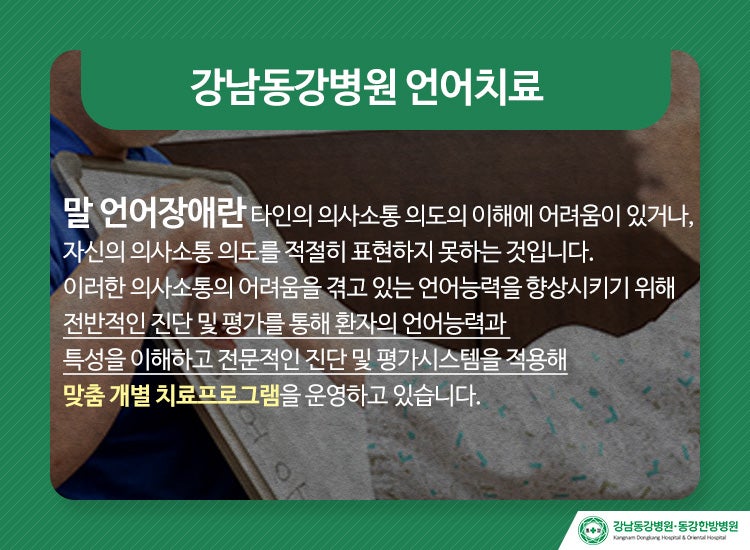 강남동강병원 언어치료

말 언어장애란 타인의 의사소통 의도의 이해에 어려움이 있거나, 자신의 의사소통 의도를 적절히 표현하지 못하는 것입니다. 이러한 의사소통의 어려움을 겪고 있는 언어능력을 향상시키기 위해 전반적인 진단 및 평가를 통해 환자의 언어능력과 특성을 이해하고 전문적인 진단 및 평가시스템을 적용해 맞춤 개별 치료프로그램을 운영하고 있습니다.

강남동강병원·동강한방병원
Kangnam Dongkang Hospital & Oriental Hospital